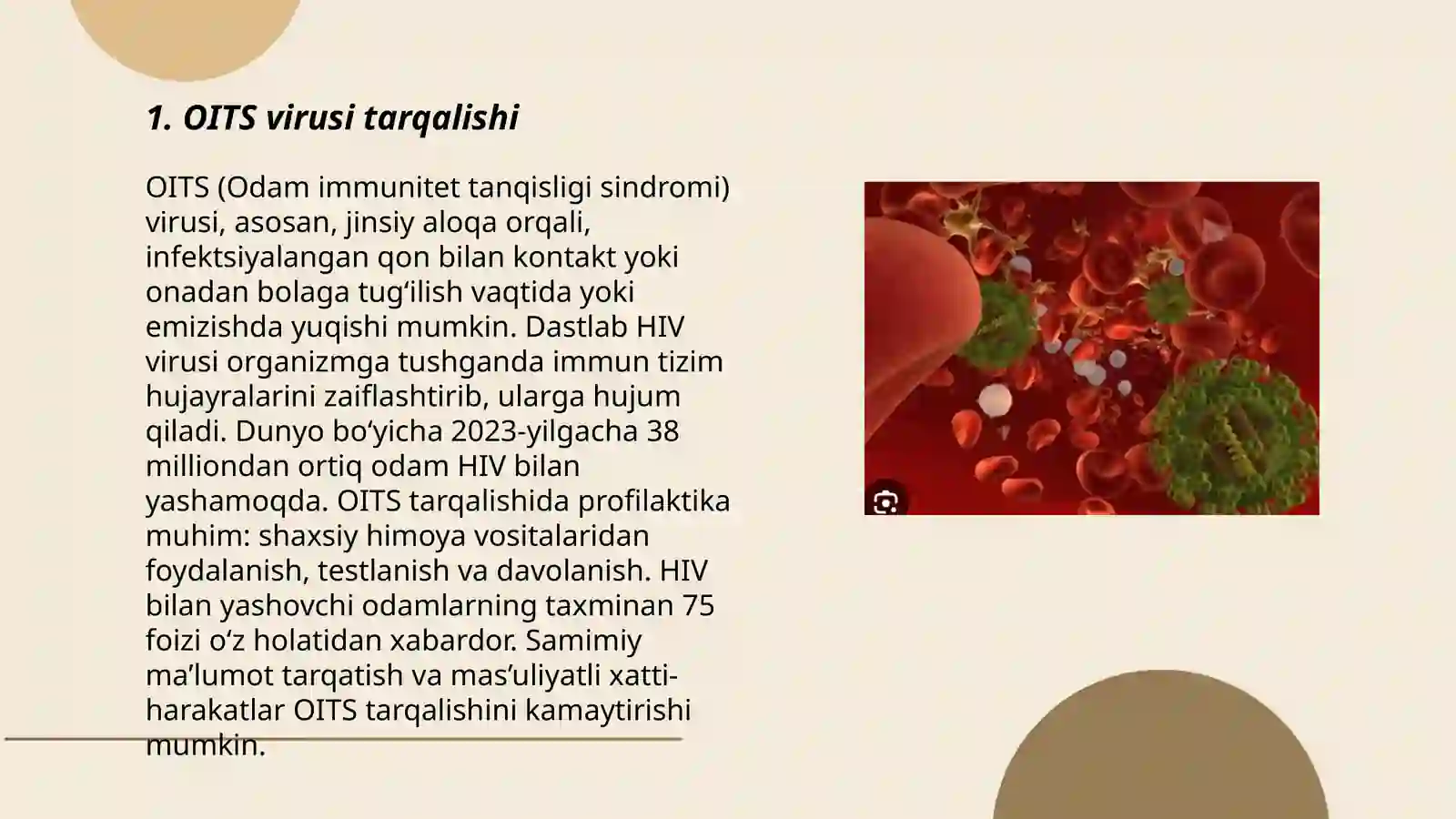 1. OITS virusi tarqalishi

OITS (Odam immunitet tanqisligi sindromi) virusi, asosan, jinsiy aloqa orqali, infektsiyalangan qon bilan kontakt yoki onadan bolaga tug‘ilish vaqtida yoki emizishda yuqishi mumkin. Dastlab HIV virusi organizmga tushganda immun tizim hujayralarini zaiflashtirib, ularga hujum qiladi. Dunyo bo‘yicha 2023-yilgacha 38 milliondan ortiq odam HIV bilan yashamoqda. OITS tarqalishida profilaktika muhim: shaxsiy himoya vositalaridan foydalanish, testlanish va davolanish. HIV bilan yashovchi odamlarning taxminan 75 foizi o‘z holatidan xabardor. Samimiy ma’lumot tarqatish va mas’uliyatli xatti-harakatlar OITS tarqalishini kamaytirishi mumkin.